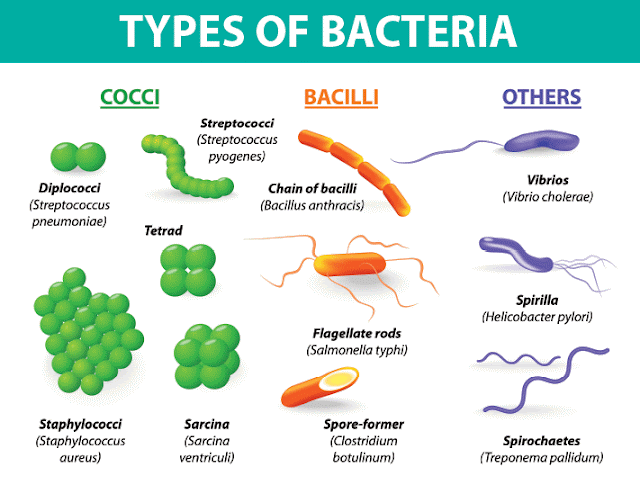 TYPES OF BACTERIA

COCCI

Diplococci
(Streptococcus pneumoniae)

Streptococci
(Streptococcus pyogenes)

Tetrad

Staphylococci
(Staphylococcus aureus)

Sarcina
(Sarcina ventriculi)

BACILLI

Chain of bacilli
(Bacillus anthracis)

Flagellate rods
(Salmonella typhi)

Spore-former
(Clostridium botulinum)

OTHERS

Vibrios
(Vibrio cholerae)

Spirilla
(Helicobacter pylori)

Spirochaetes
(Treponema pallidum)